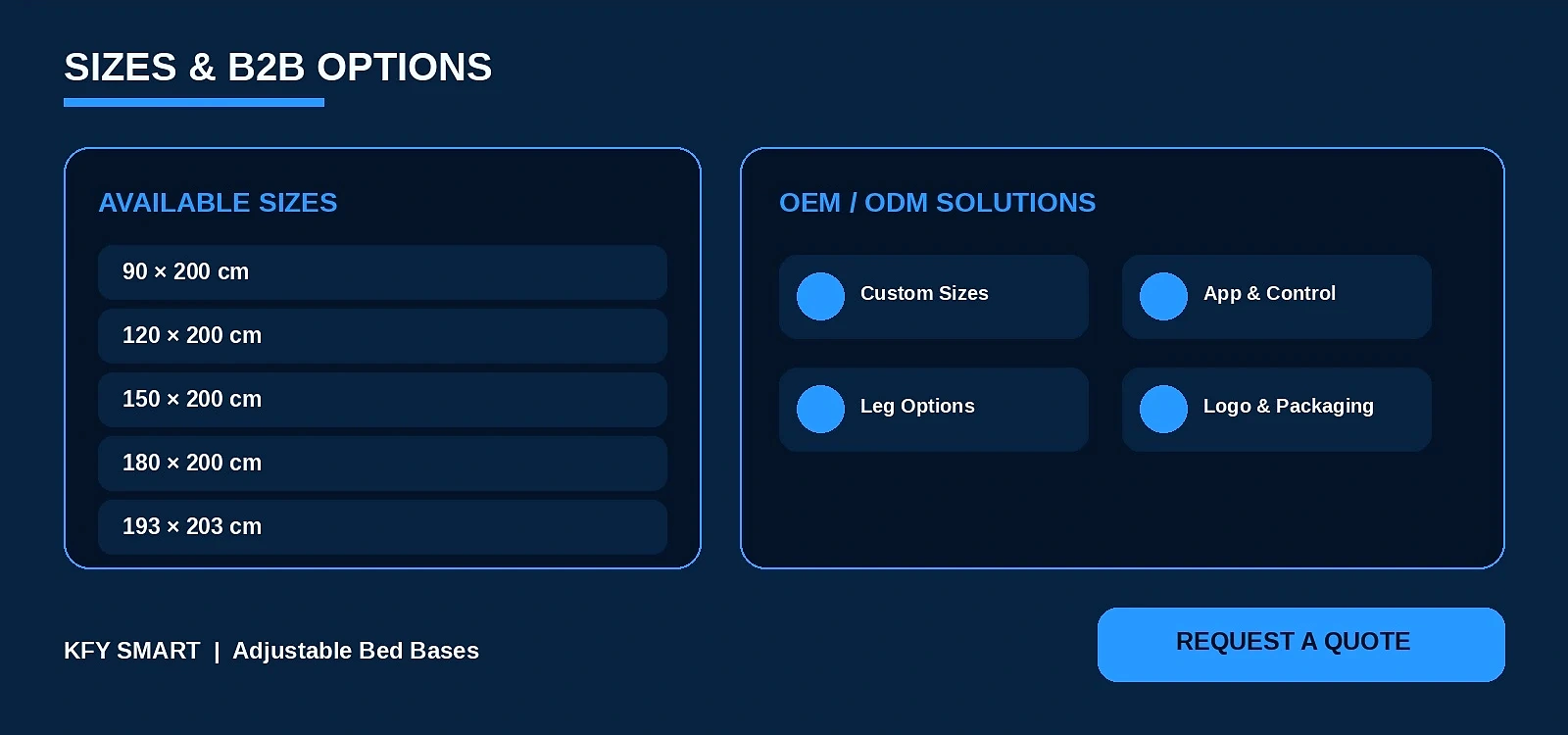 SIZES & B2B OPTIONS

AVAILABLE SIZES

90 × 200 cm

120 × 200 cm

150 × 200 cm

180 × 200 cm

193 × 203 cm

OEM / ODM SOLUTIONS

Custom Sizes

App & Control

Leg Options

Logo & Packaging

KFY SMART | Adjustable Bed Bases

REQUEST A QUOTE